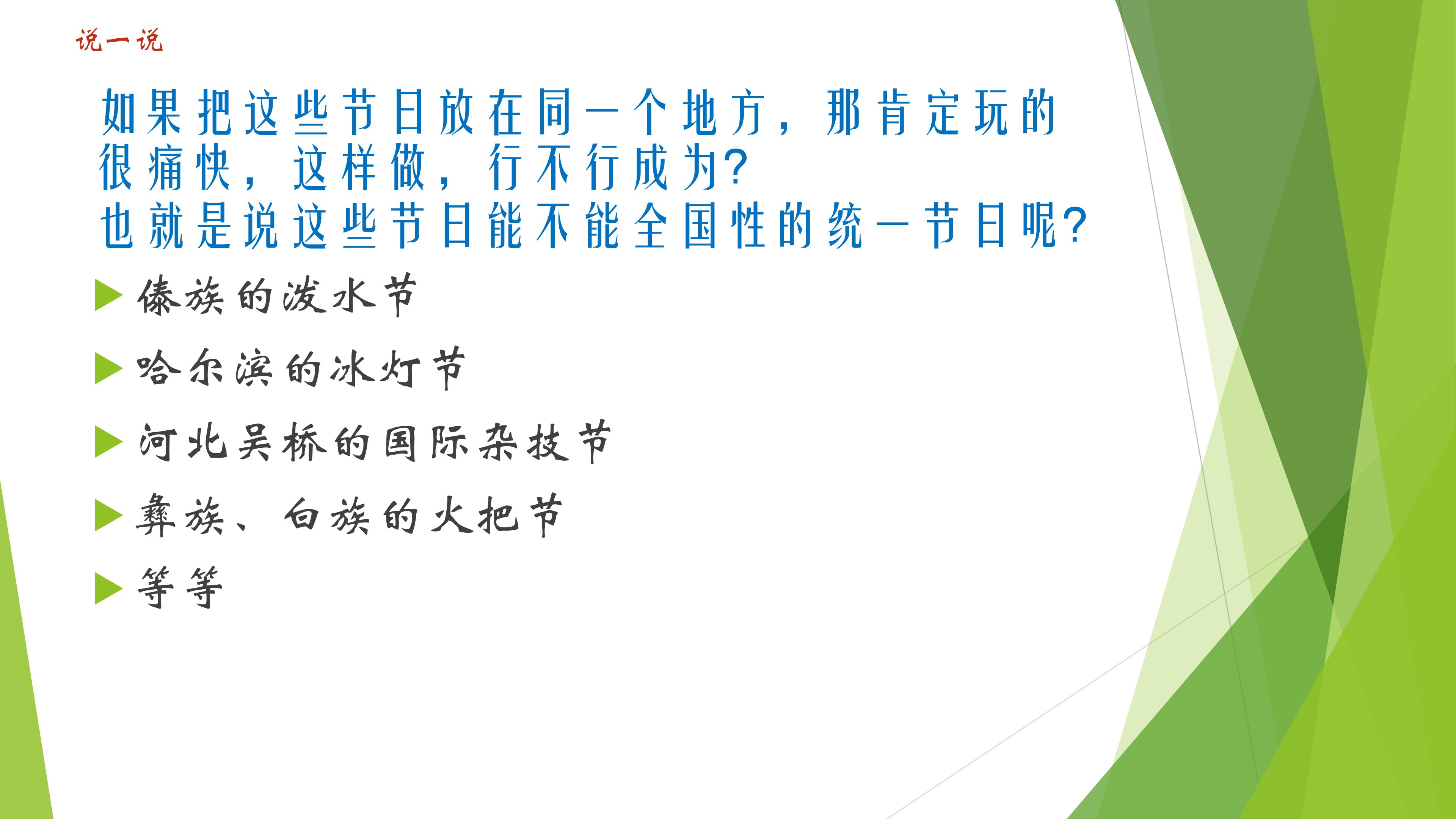 说一说

如果把这些节日放在同一个地方，那肯定玩的很痛快，这样做，行不行成为?
也就是说这些节日能不能全国性的统一节日呢?

傣族的泼水节

哈尔滨的冰灯节

河北吴桥的国际杂技节

彝族、白族的火把节

等等